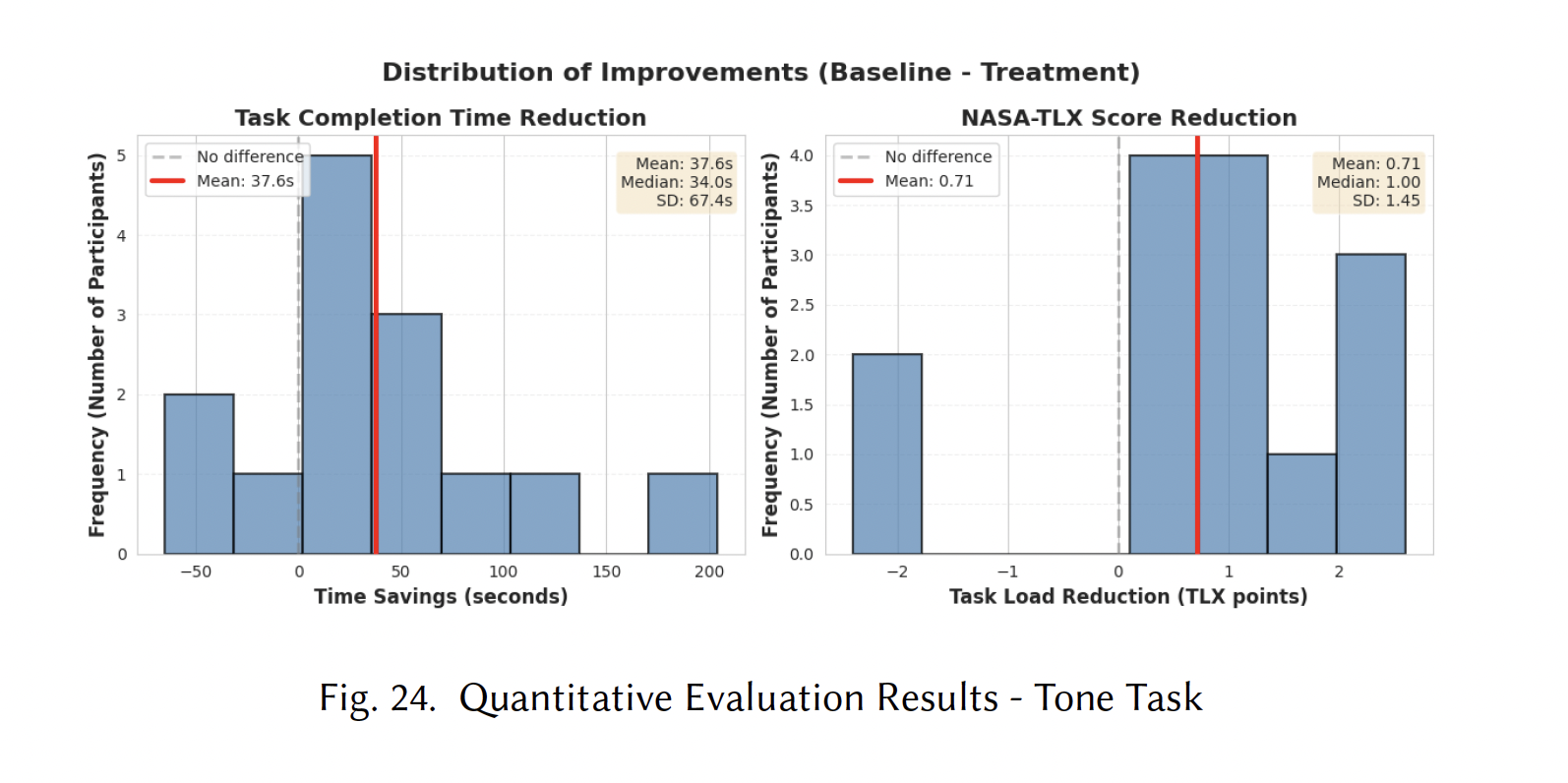 Distribution of Improvements (Baseline - Treatment)

Task Completion Time Reduction

No difference
Mean: 37.6s

Mean: 37.6s
Median: 34.0s
SD: 67.4s

Frequency (Number of Participants)

5
4
3
2
1
0

−50
0
50
100
150
200

Time Savings (seconds)

NASA-TLX Score Reduction

No difference
Mean: 0.71

Mean: 0.71
Median: 1.00
SD: 1.45

Frequency (Number of Participants)

4.0
3.5
3.0
2.5
2.0
1.5
1.0
0.5
0.0

−2
−1
0
1
2

Task Load Reduction (TLX points)

Fig. 24. Quantitative Evaluation Results - Tone Task